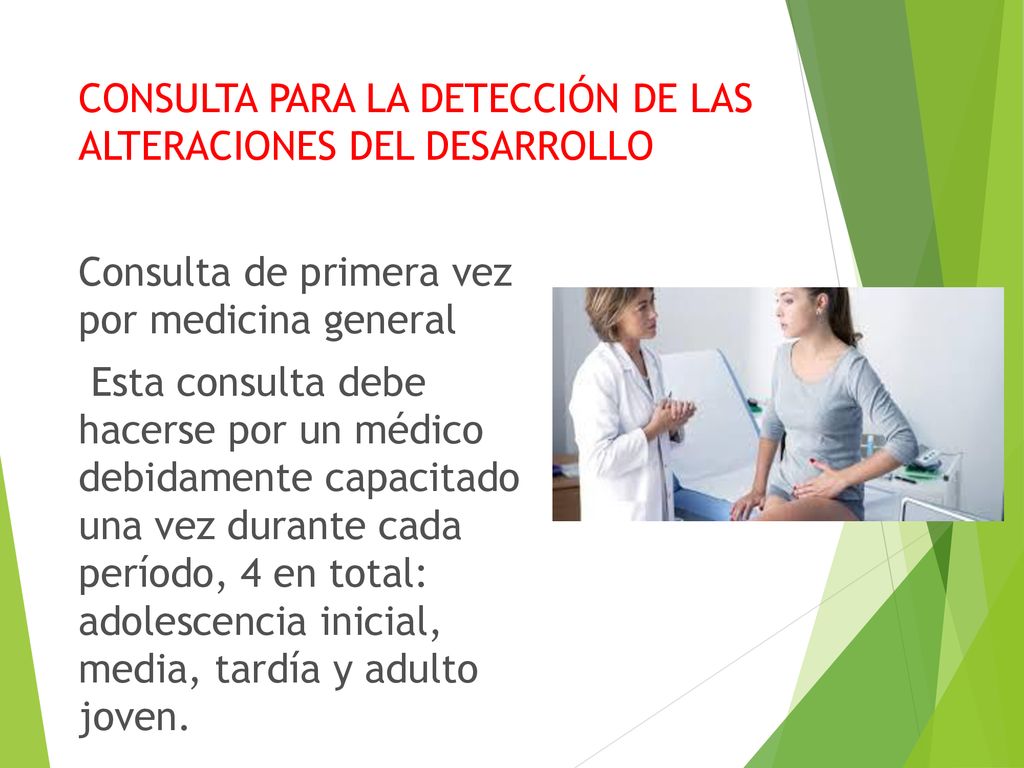 CONSULTA PARA LA DETECCIÓN DE LAS ALTERACIONES DEL DESARROLLO

Consulta de primera vez por medicina general

Esta consulta debe hacerse por un médico debidamente capacitado una vez durante cada período, 4 en total: adolescencia inicial, media, tardía y adulto joven.